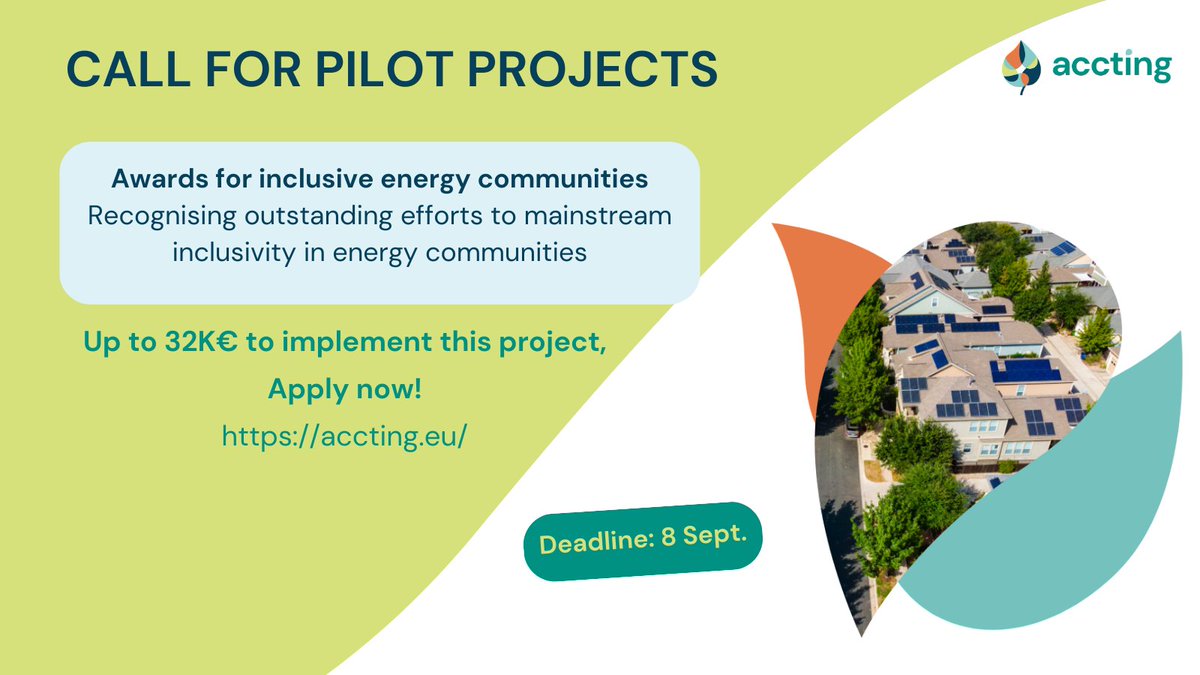 CALL FOR PILOT PROJECTS

accting

Awards for inclusive energy communities
Recognising outstanding efforts to mainstream inclusivity in energy communities

Up to 32K€ to implement this project,
Apply now!
https://accting.eu/

Deadline: 8 Sept.